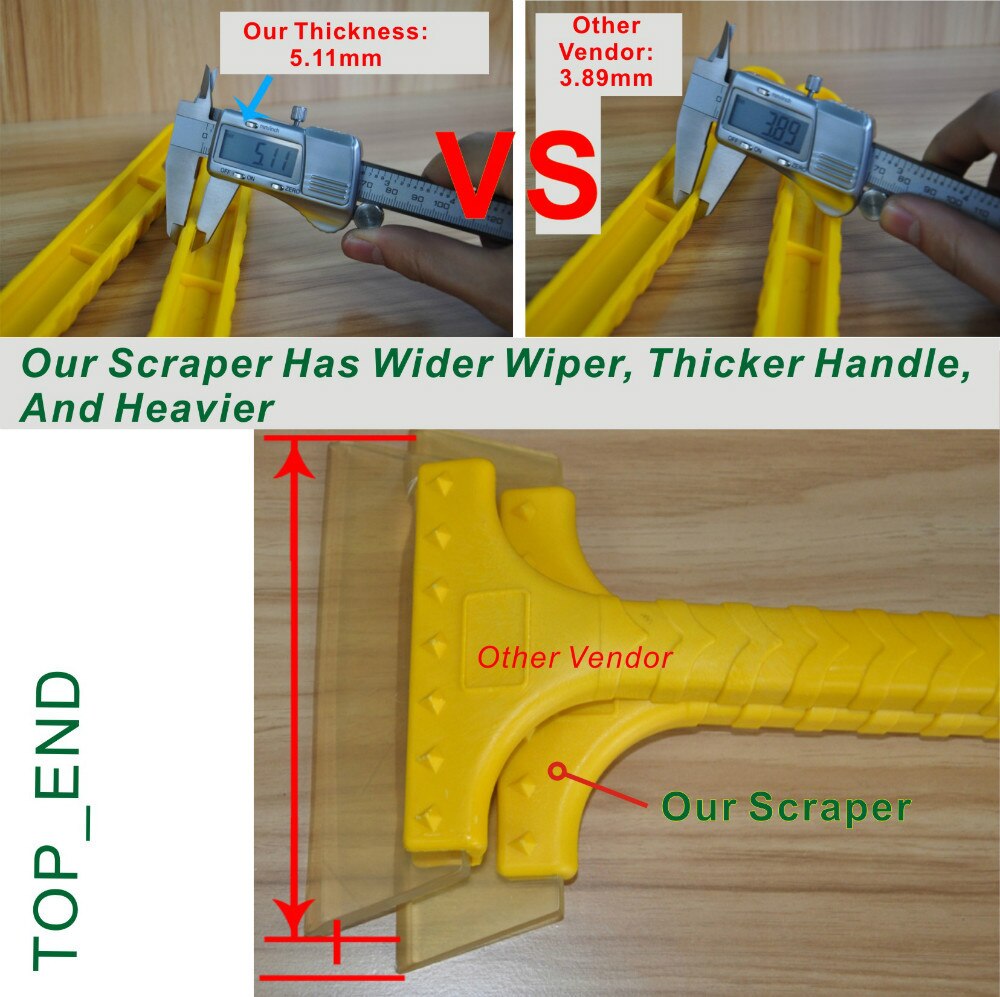 Our Thickness: 5.11mm

5.11

VS

Other Vendor: 3.89mm

3.89

Our Scraper Has Wider Wiper, Thicker Handle, And Heavier

TOP_END

Other Vendor

Our Scraper